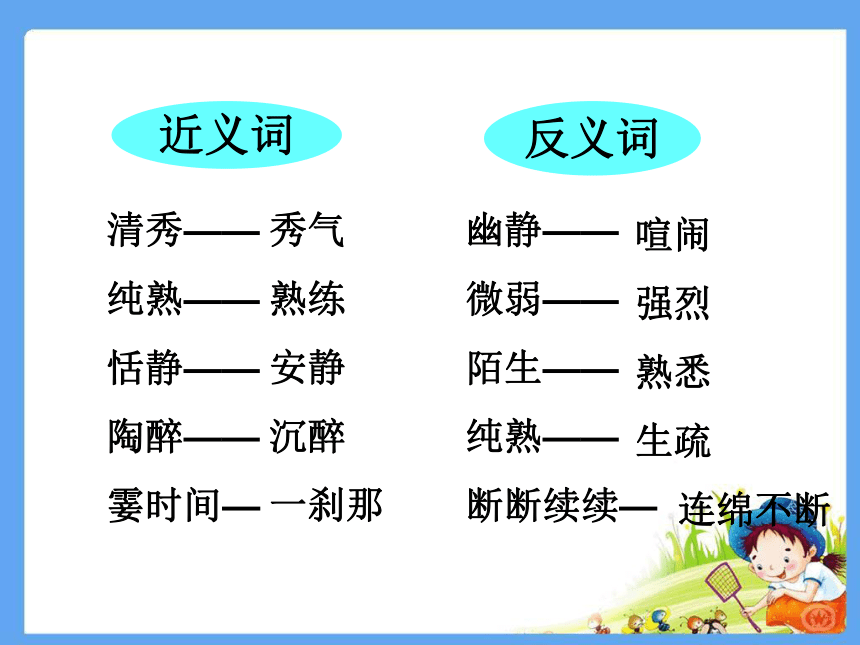 近义词

清秀—— 秀气
纯熟—— 熟练
恬静—— 安静
陶醉—— 沉醉
霎时间— 一刹那

反义词

幽静—— 喧闹
微弱—— 强烈
陌生—— 熟悉
纯熟—— 生疏
断断续续— 连绵不断